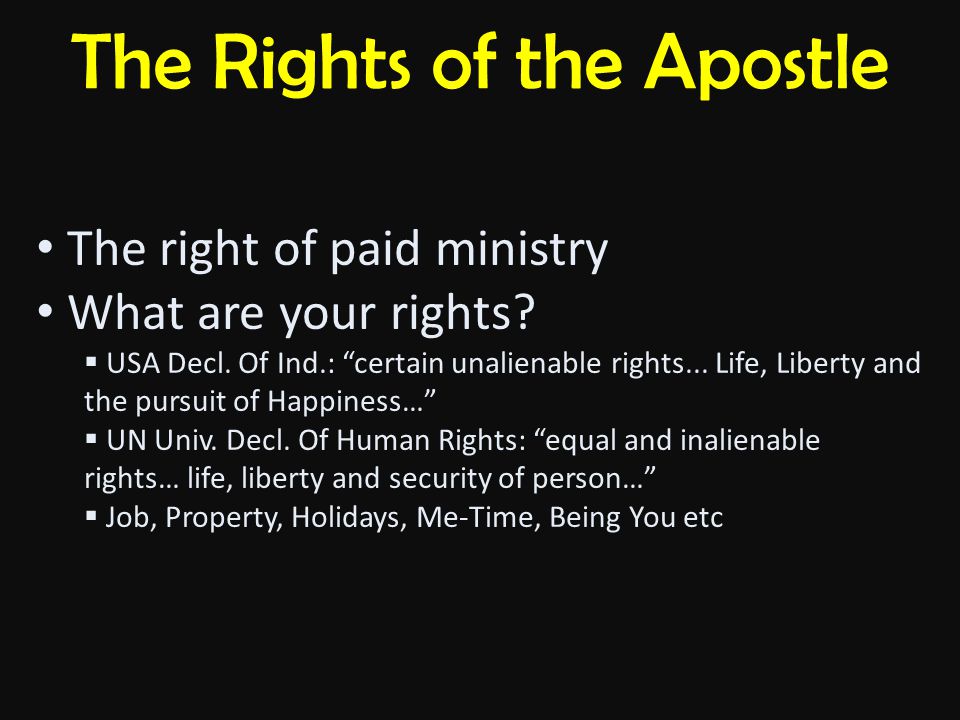 The Rights of the Apostle

• The right of paid ministry
• What are your rights?
▪ USA Decl. Of Ind.: “certain unalienable rights... Life, Liberty and the pursuit of Happiness…”
▪ UN Univ. Decl. Of Human Rights: “equal and inalienable rights… life, liberty and security of person…”
▪ Job, Property, Holidays, Me-Time, Being You etc